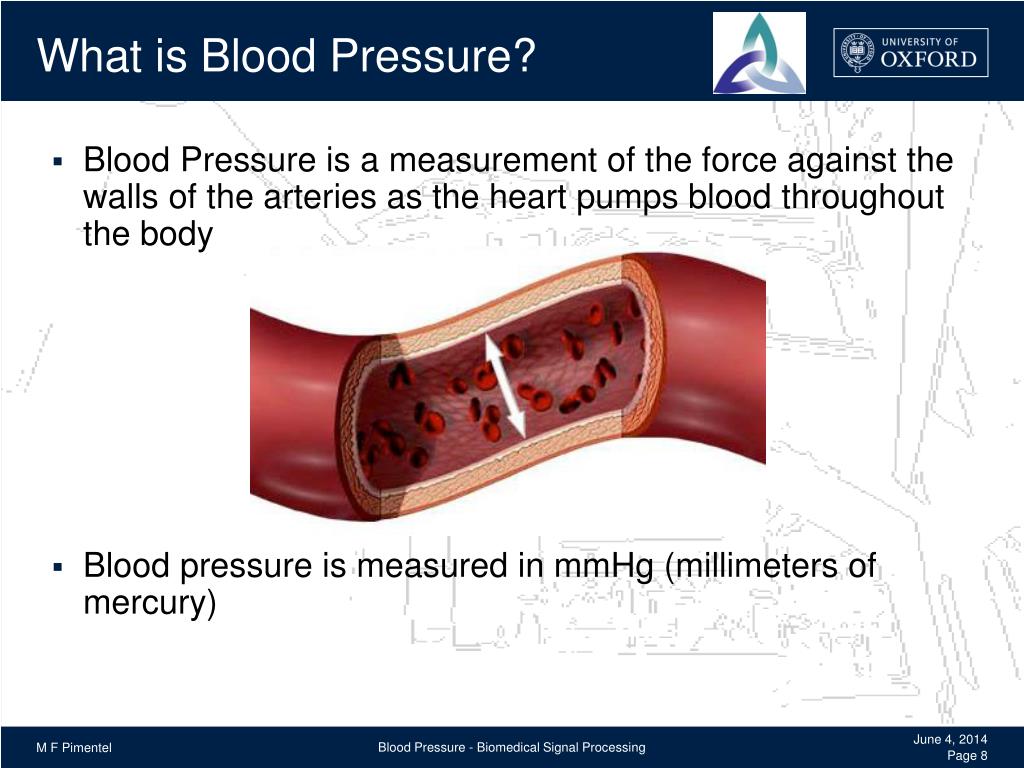 What is Blood Pressure?

UNIVERSITY OF OXFORD

▪ Blood Pressure is a measurement of the force against the walls of the arteries as the heart pumps blood throughout the body

▪ Blood pressure is measured in mmHg (millimeters of mercury)

M F Pimentel

Blood Pressure - Biomedical Signal Processing

June 4, 2014
Page 8